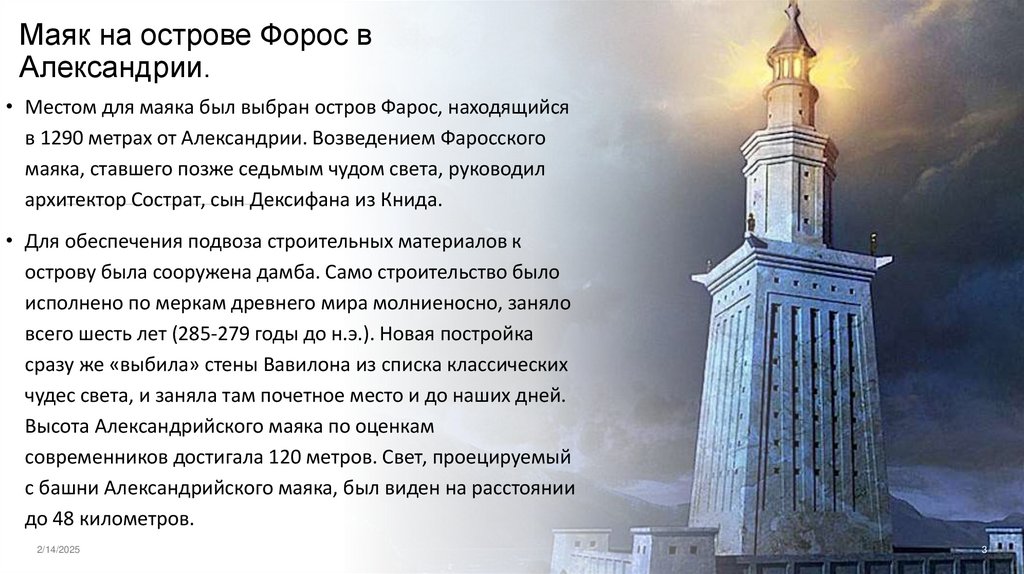 Маяк на острове Форос в Александрии.

• Местом для маяка был выбран остров Фарос, находящийся в 1290 метрах от Александрии. Возведением Фаросского маяка, ставшего позже седьмым чудом света, руководил архитектор Сострат, сын Дексифана из Книда.

• Для обеспечения подвоза строительных материалов к острову была сооружена дамба. Само строительство было исполнено по меркам древнего мира молниеносно, заняло всего шесть лет (285-279 годы до н.э.). Новая постройка сразу же «выбила» стены Вавилона из списка классических чудес света, и заняла там почетное место и до наших дней. Высота Александрийского маяка по оценкам современников достигала 120 метров. Свет, проецируемый с башни Александрийского маяка, был виден на расстоянии до 48 километров.

2/14/2025

3